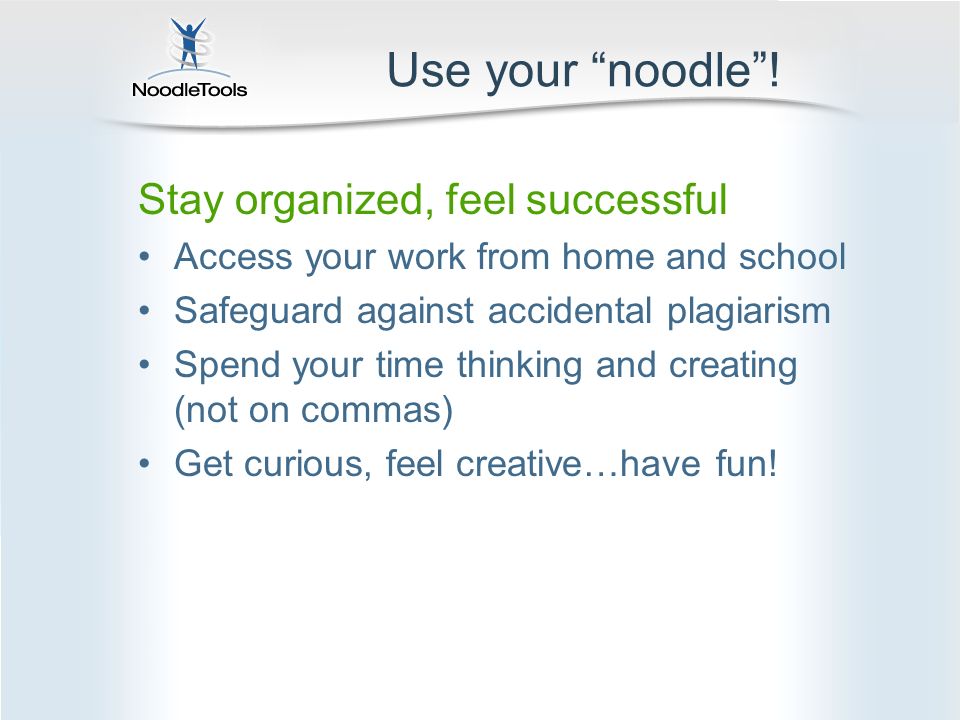 NoodleTools

Use your “noodle”!

Stay organized, feel successful

• Access your work from home and school
• Safeguard against accidental plagiarism
• Spend your time thinking and creating (not on commas)
• Get curious, feel creative…have fun!